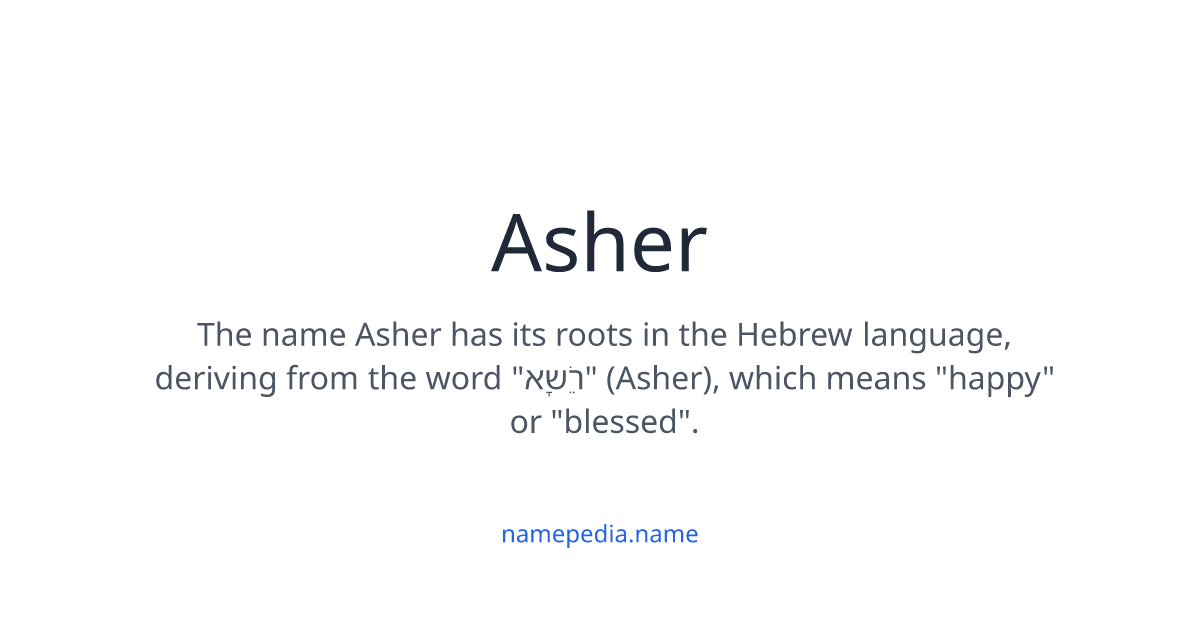 Asher

The name Asher has its roots in the Hebrew language, deriving from the word "אָשֵׁר" (Asher), which means "happy" or "blessed".

namepedia.name